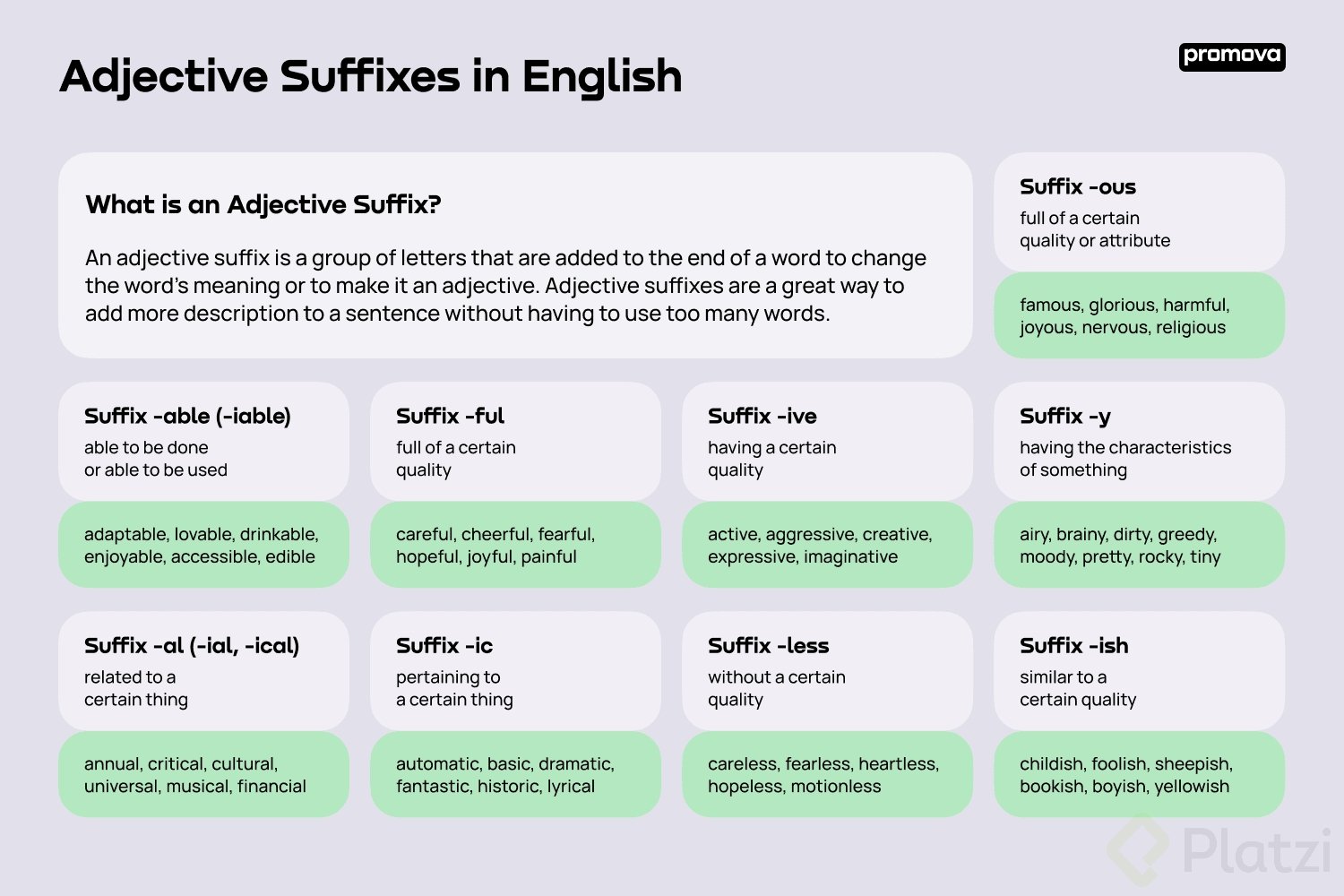 Adjective Suffixes in English

promova

What is an Adjective Suffix?

An adjective suffix is a group of letters that are added to the end of a word to change the word's meaning or to make it an adjective. Adjective suffixes are a great way to add more description to a sentence without having to use too many words.

Suffix -ous
full of a certain quality or attribute

famous, glorious, harmful, joyous, nervous, religious

Suffix -able (-iable)
able to be done or able to be used

adaptable, lovable, drinkable, enjoyable, accessible, edible

Suffix -ful
full of a certain quality

careful, cheerful, fearful, hopeful, joyful, painful

Suffix -ive
having a certain quality

active, aggressive, creative, expressive, imaginative

Suffix -y
having the characteristics of something

airy, brainy, dirty, greedy, moody, pretty, rocky, tiny

Suffix -al (-ial, -ical)
related to a certain thing

annual, critical, cultural, universal, musical, financial

Suffix -ic
pertaining to a certain thing

automatic, basic, dramatic, fantastic, historic, lyrical

Suffix -less
without a certain quality

careless, fearless, heartless, hopeless, motionless

Suffix -ish
similar to a certain quality

childish, foolish, sheepish, bookish, boyish, yellowish

Platzi